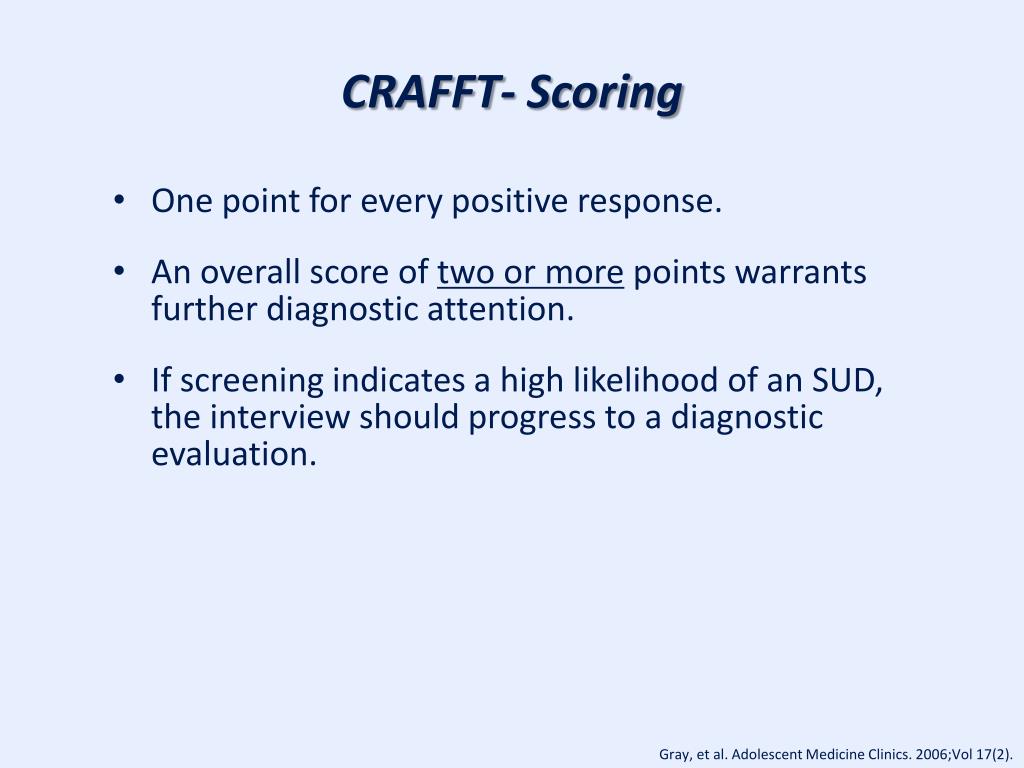 CRAFFT- Scoring

• One point for every positive response.

• An overall score of two or more points warrants further diagnostic attention.

• If screening indicates a high likelihood of an SUD, the interview should progress to a diagnostic evaluation.

Gray, et al. Adolescent Medicine Clinics. 2006;Vol 17(2).